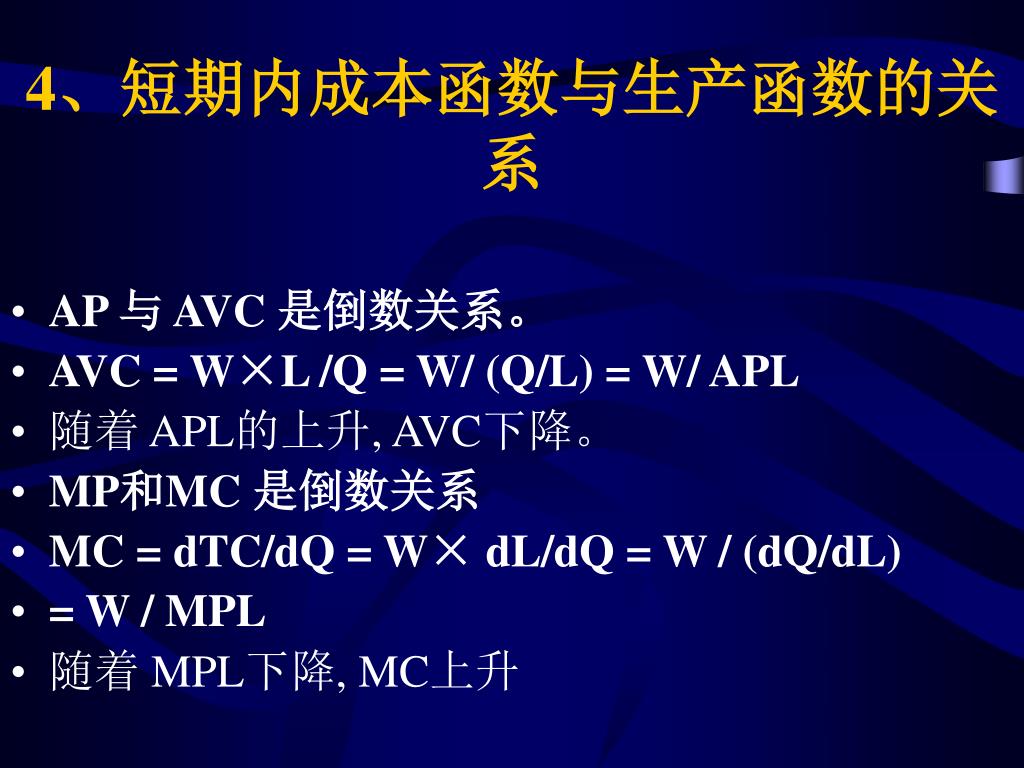 4、短期内成本函数与生产函数的关系

• AP 与 AVC 是倒数关系。
• AVC = W×L /Q = W/ (Q/L) = W/ APL
• 随着 APL的上升, AVC下降。
• MP和MC 是倒数关系
• MC = dTC/dQ = W× dL/dQ = W / (dQ/dL)
• = W / MPL
• 随着 MPL下降, MC上升